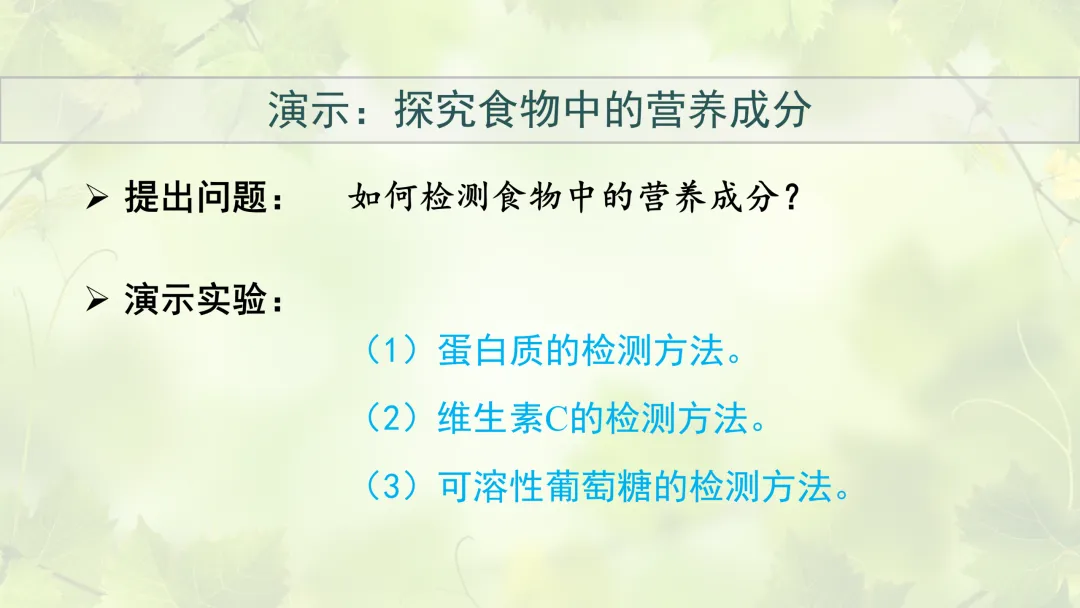 演示：探究食物中的营养成分

➢ 提出问题： 如何检测食物中的营养成分？

➢ 演示实验：

（1）蛋白质的检测方法。

（2）维生素C的检测方法。

（3）可溶性葡萄糖的检测方法。